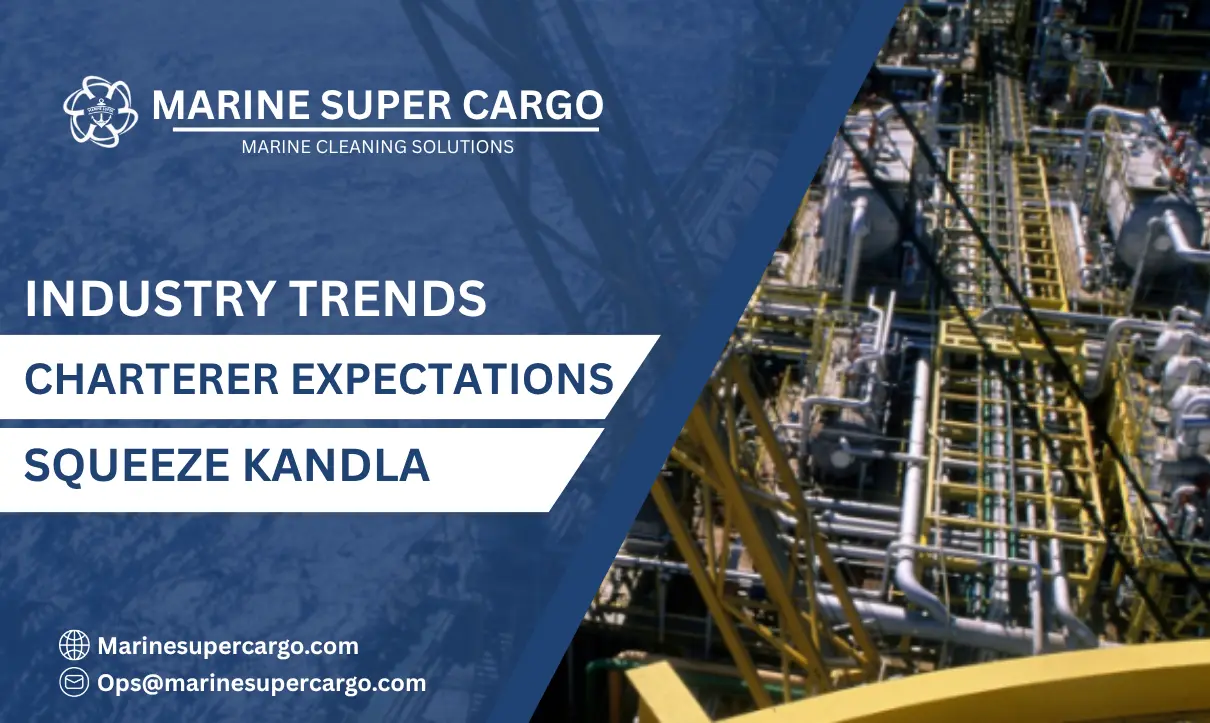 MARINE SUPER CARGO
MARINE CLEANING SOLUTIONS

INDUSTRY TRENDS
CHARTERER EXPECTATIONS
SQUEEZE KANDLA

Marinesupercargo.com
Ops@marinesupercargo.com